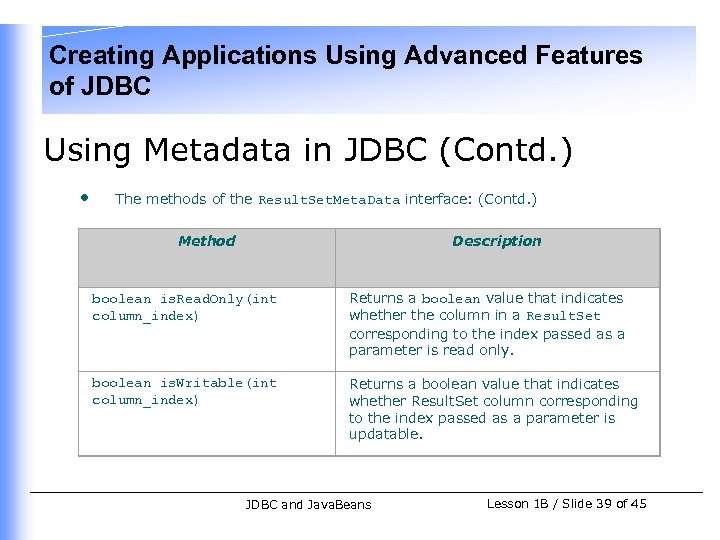 Creating Applications Using Advanced Features of JDBC

Using Metadata in JDBC (Contd.)

• The methods of the ResultSetMetaData interface: (Contd.)

| Method | Description |
|---|---|
| boolean isReadOnly(int column_index) | Returns a boolean value that indicates whether the column in a ResultSet corresponding to the index passed as a parameter is read only. |
| boolean isWritable(int column_index) | Returns a boolean value that indicates whether ResultSet column corresponding to the index passed as a parameter is updatable. |

JDBC and JavaBeans

Lesson 1B / Slide 39 of 45